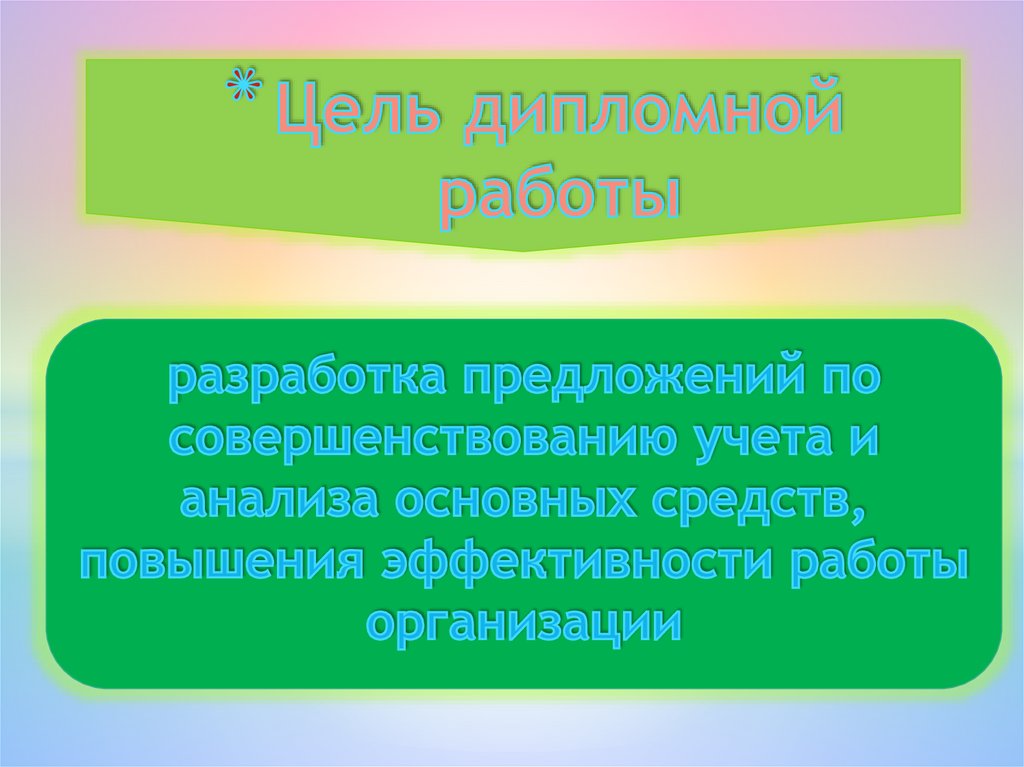 * Цель дипломной работы

разработка предложений по совершенствованию учета и анализа основных средств, повышения эффективности работы организации